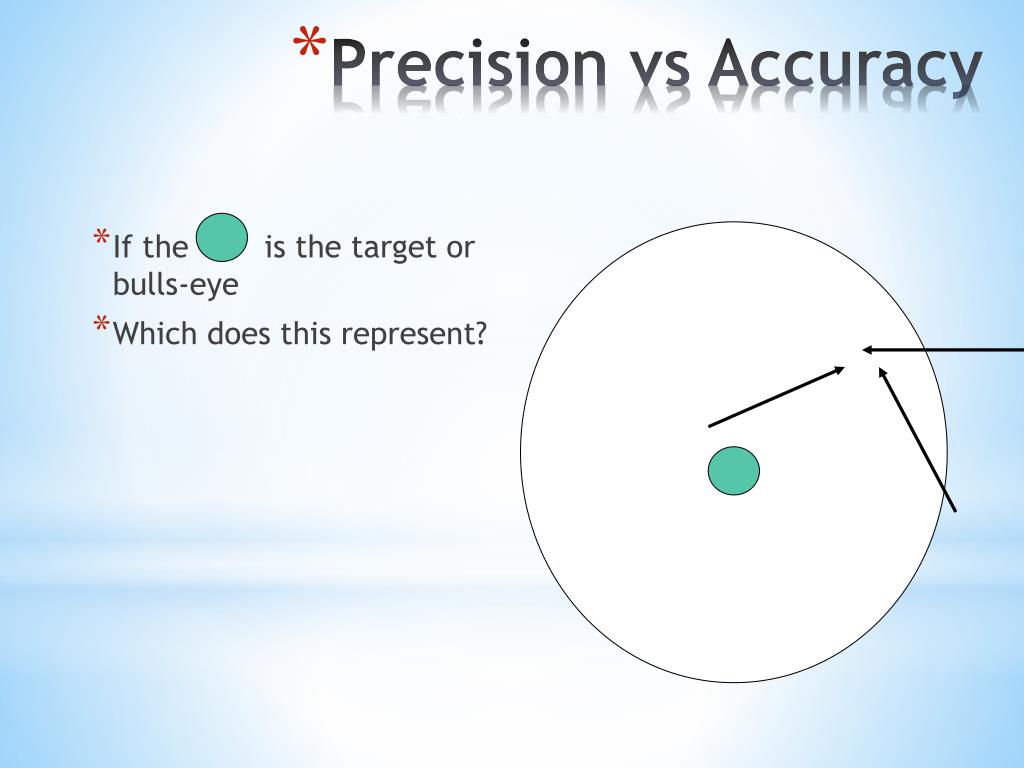 *Precision vs Accuracy

*If the is the target or bulls-eye

*Which does this represent?